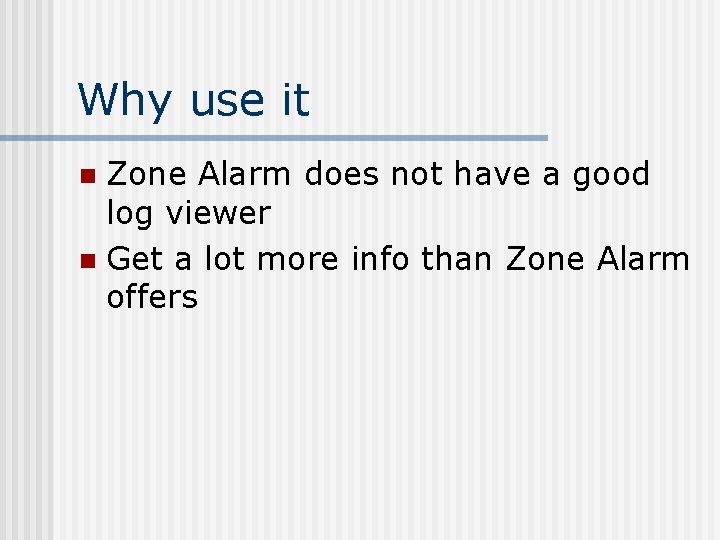 Why use it

- Zone Alarm does not have a good log viewer
- Get a lot more info than Zone Alarm offers